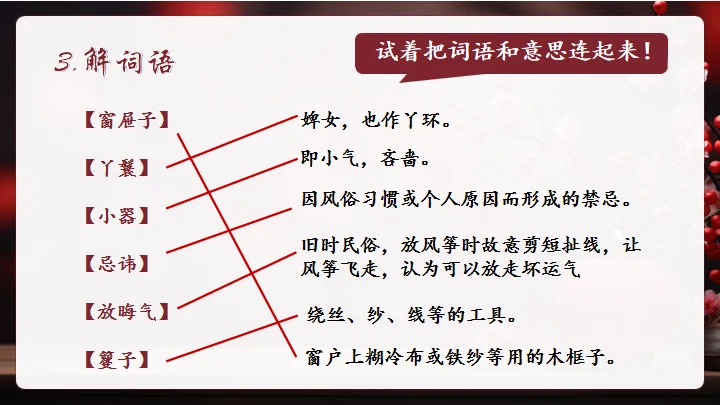 3.解词语

试着把词语和意思连起来！

【窗屉子】
【丫鬟】
【小器】
【忌讳】
【放晦气】
【籰子】

婢女，也作丫环。
即小气，吝啬。
因风俗习惯或个人原因而形成的禁忌。
旧时民俗，放风筝时故意剪短扯线，让风筝飞走，认为可以放走坏运气
绕丝、纱、线等的工具。
窗户上糊冷布或铁纱等用的木框子。